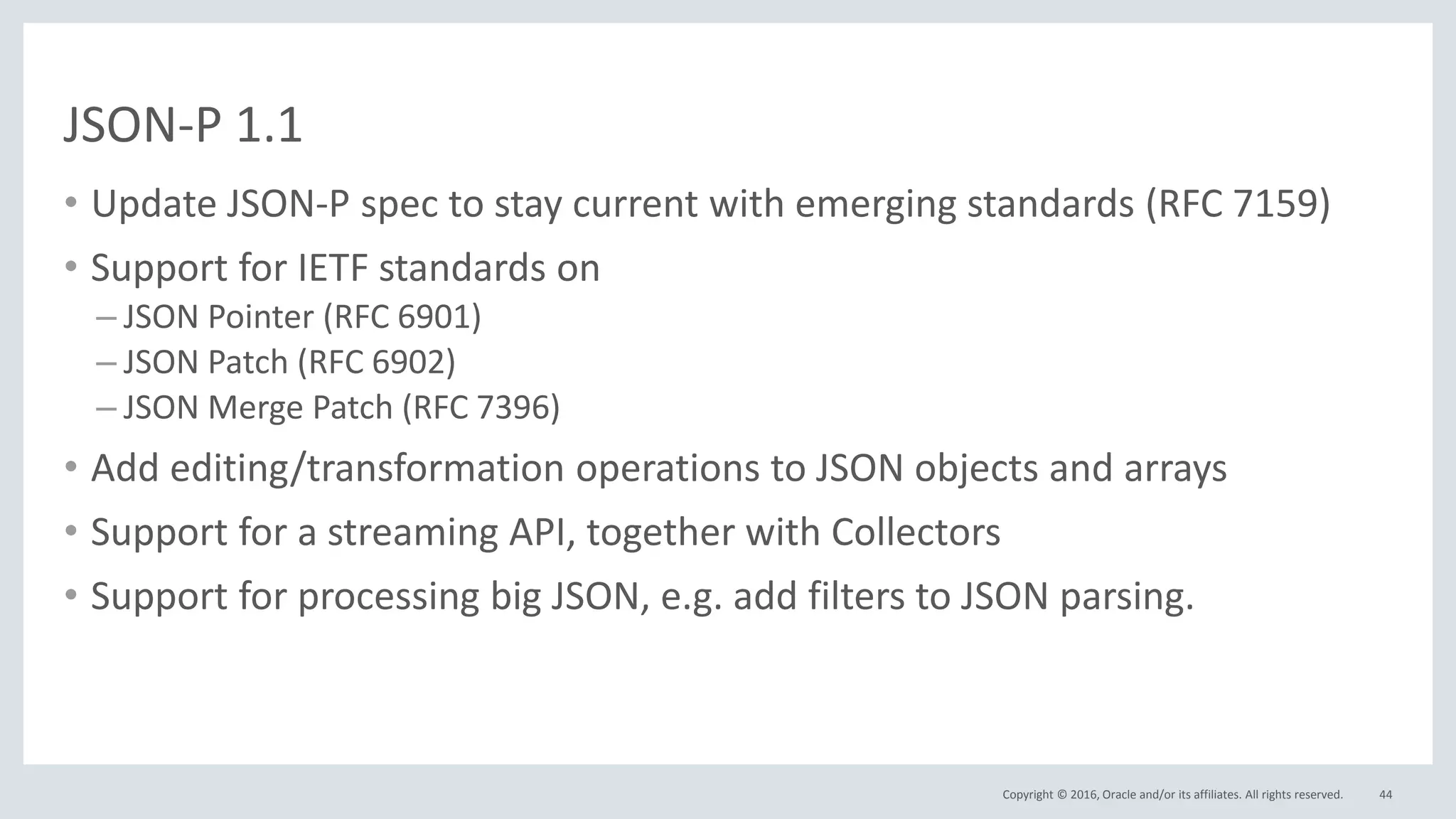 JSON-P 1.1

• Update JSON-P spec to stay current with emerging standards (RFC 7159)
• Support for IETF standards on
– JSON Pointer (RFC 6901)
– JSON Patch (RFC 6902)
– JSON Merge Patch (RFC 7396)
• Add editing/transformation operations to JSON objects and arrays
• Support for a streaming API, together with Collectors
• Support for processing big JSON, e.g. add filters to JSON parsing.

Copyright © 2016, Oracle and/or its affiliates. All rights reserved. 44